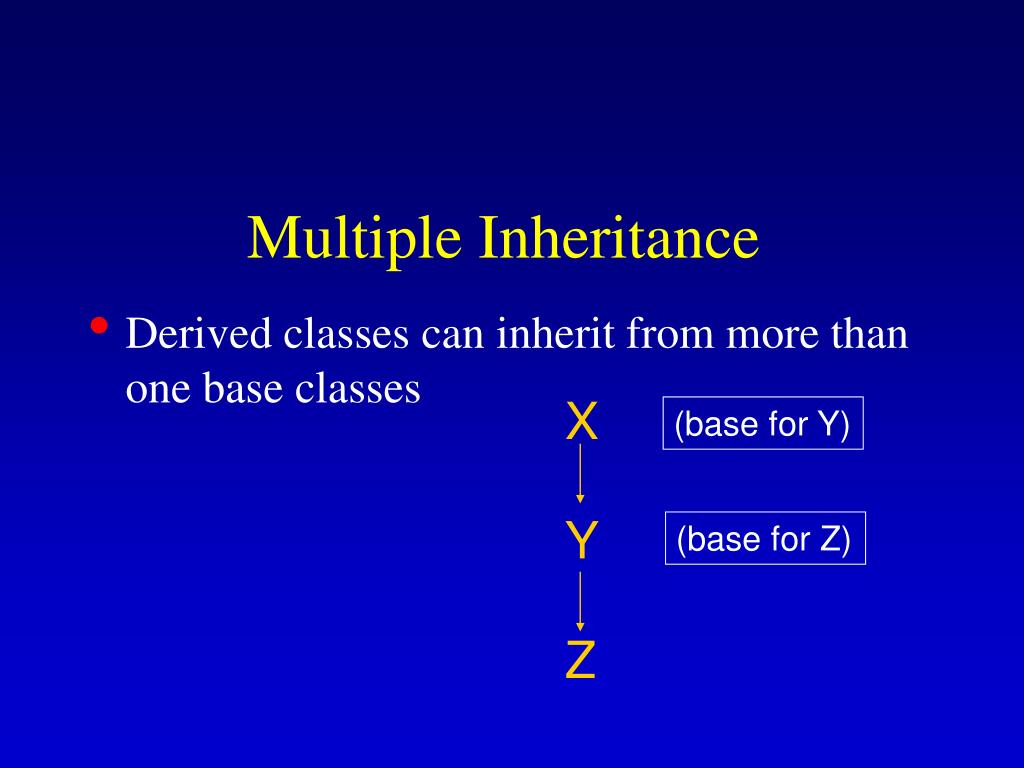 Multiple Inheritance

• Derived classes can inherit from more than one base classes

X

(base for Y)

Y

(base for Z)

Z